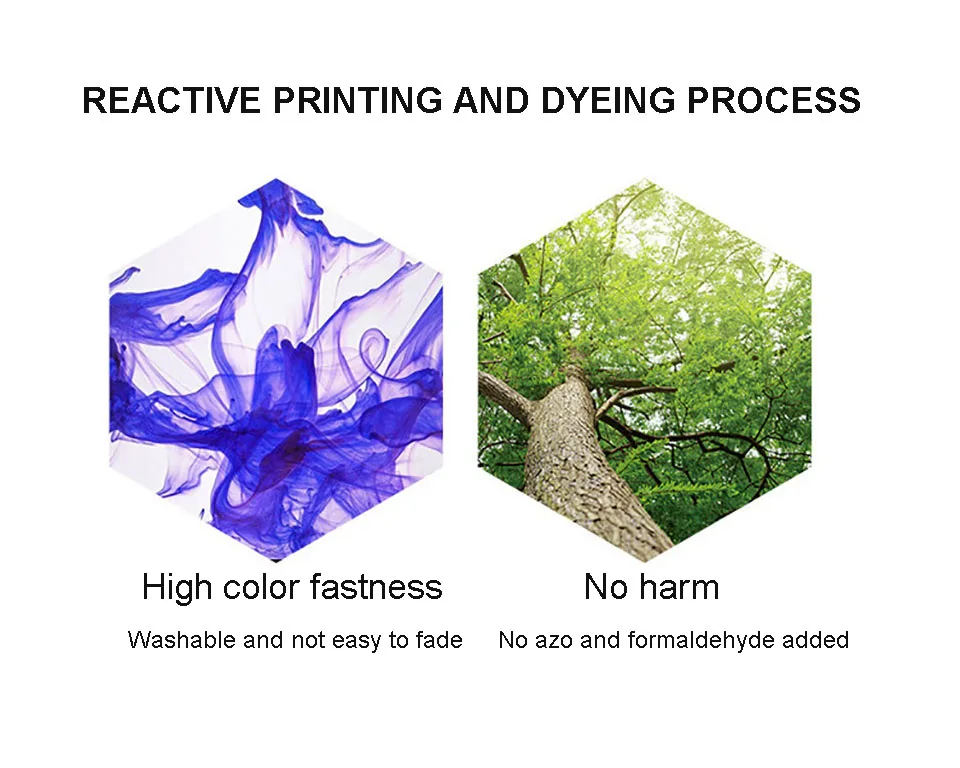 REACTIVE PRINTING AND DYEING PROCESS

High color fastness

Washable and not easy to fade

No harm

No azo and formaldehyde added